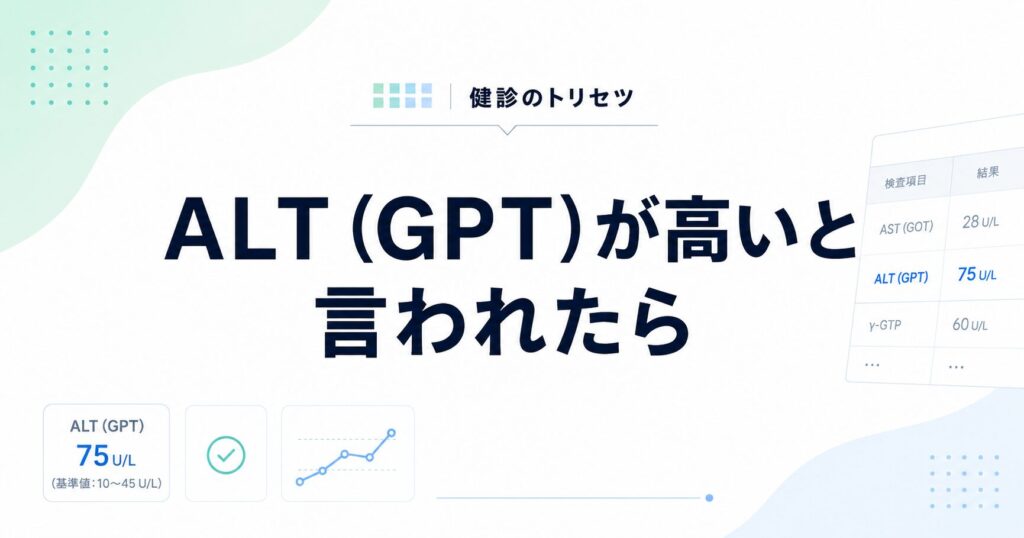 健診のトリセツ

ALT (GPT)が高いと言われたら

| 検査項目 | 結果 |
|---|---|
| AST (GOT) | 28 U/L |
| ALT (GPT) | 75 U/L |
| γ-GTP | 60 U/L |
| … | … |

ALT (GPT)
75 U/L
(基準値:10〜45 U/L)